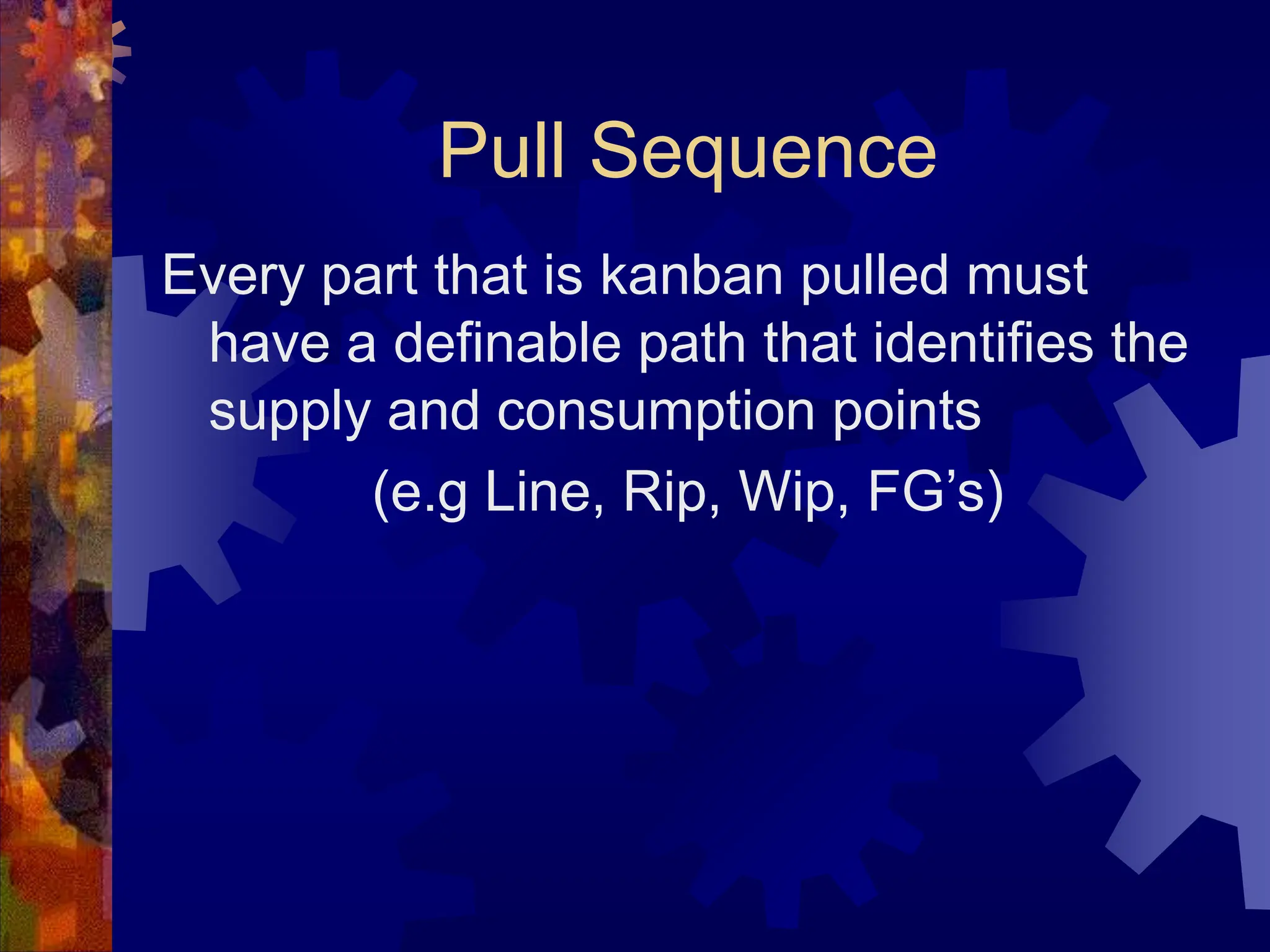 Pull Sequence

Every part that is kanban pulled must have a definable path that identifies the supply and consumption points

(e.g Line, Rip, Wip, FG’s)